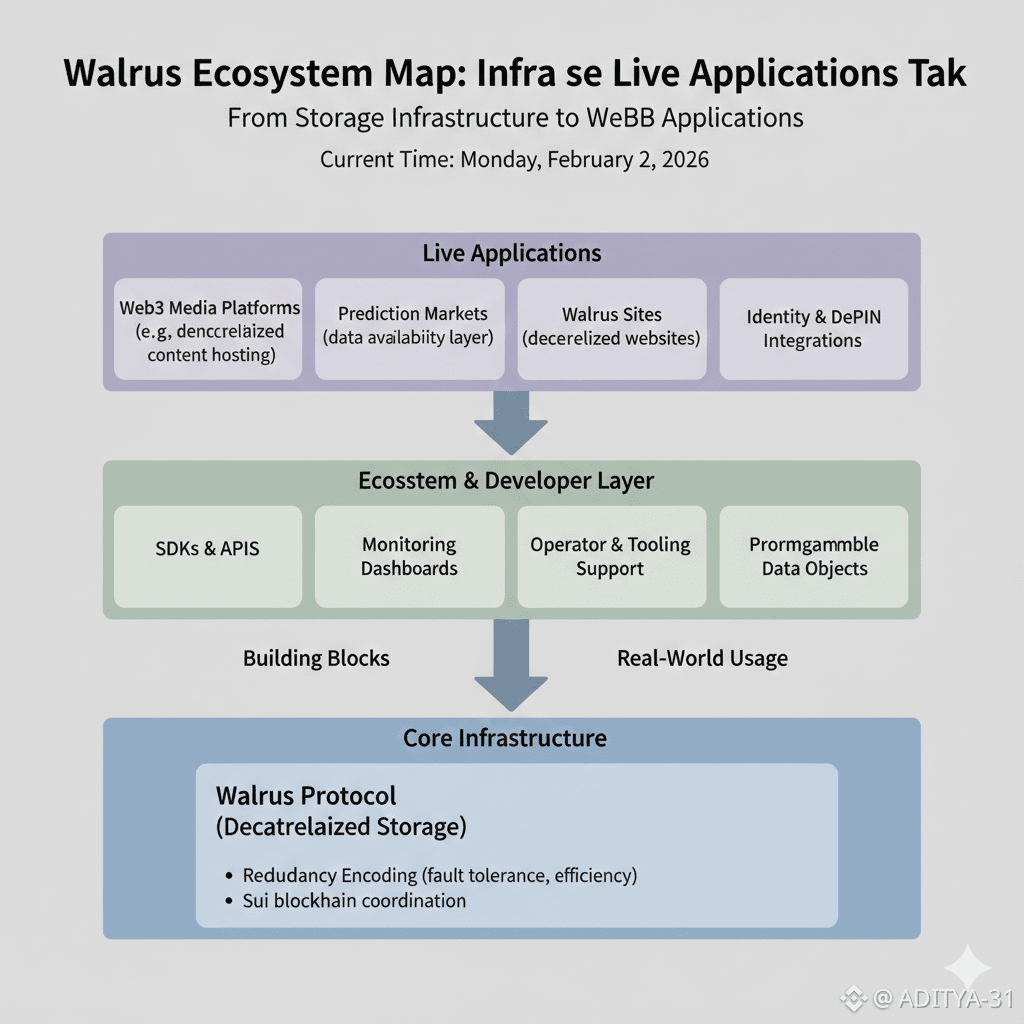 Walrus Ecosystem Map: Infra se Live Applications Tak

From Storage Infrastructure to WeBB Applications

Current Time: Monday, February 2, 2026

Live Applications

Web3 Media Platforms (e.g, denccrelaized content hosting)

Prediction Markets (data availabiity layer)

Walrus Sites (decerelized websites)

Identity & DePIN Integrations

Ecosstem & Developer Layer

SDKs & APIS

Monitoring Dashboards

Operator & Tooling Support

Prormgammble Data Objects

Building Blocks

Real-World Usage

Core Infrastructure

Walrus Protocol (Decatrelaized Storage)

• Redudancy Encoding (fault tolerance, efficiency)
• Sui blockhain coordination

@ ADITYA-31